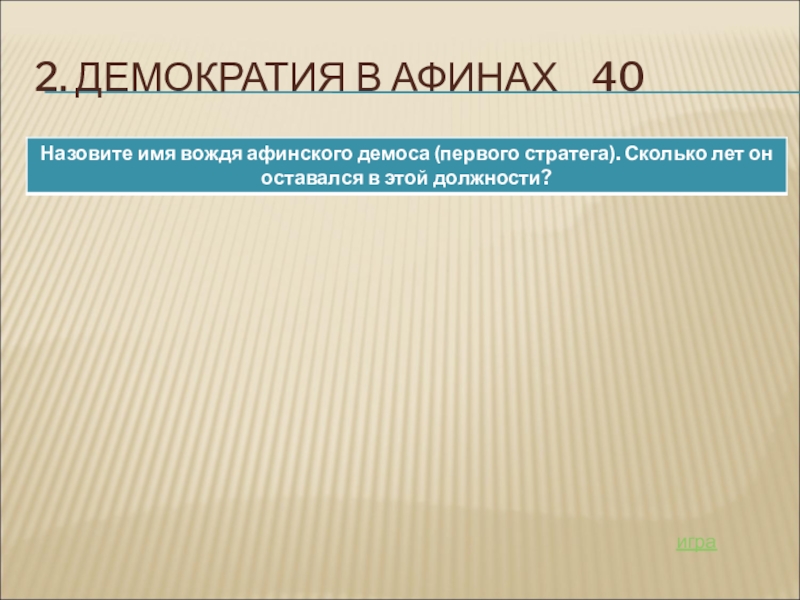 2. ДЕМОКРАТИЯ В АФИНАХ 40

Назовите имя вождя афинского демоса (первого стратега). Сколько лет он оставался в этой должности?

игра